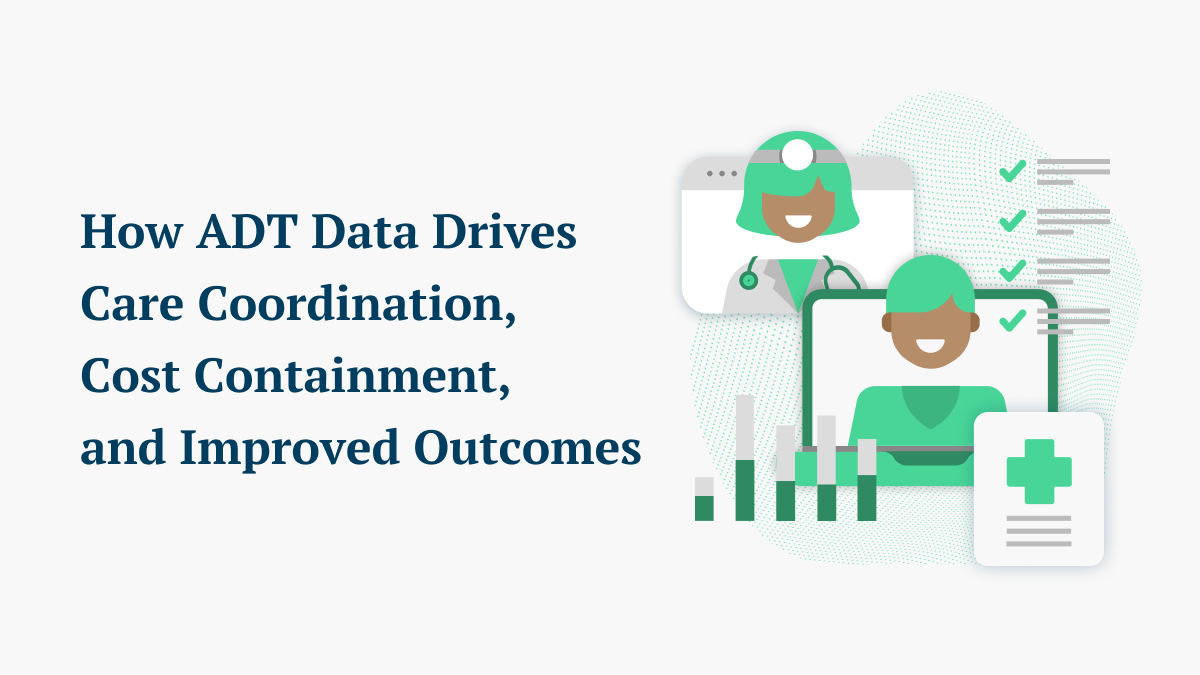 How ADT Data Drives Care Coordination, Cost Containment, and Improved Outcomes